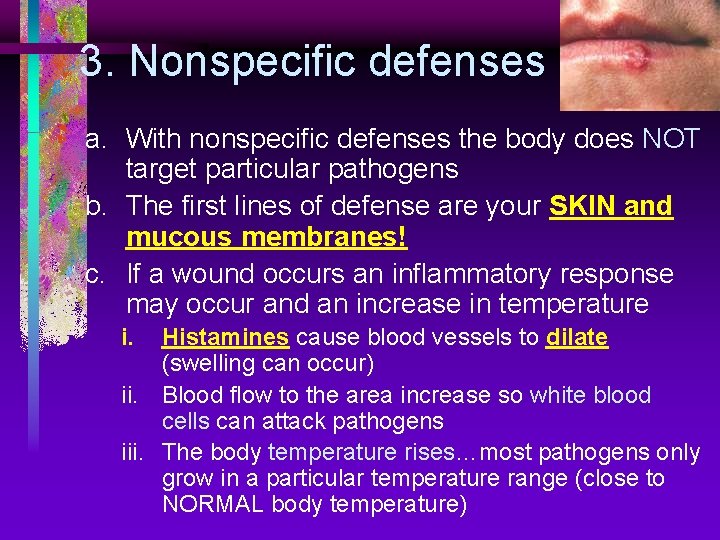 3. Nonspecific defenses

a. With nonspecific defenses the body does NOT target particular pathogens
b. The first lines of defense are your SKIN and mucous membranes!
c. If a wound occurs an inflammatory response may occur and an increase in temperature
i. Histamines cause blood vessels to dilate (swelling can occur)
ii. Blood flow to the area increase so white blood cells can attack pathogens
iii. The body temperature rises…most pathogens only grow in a particular temperature range (close to NORMAL body temperature)